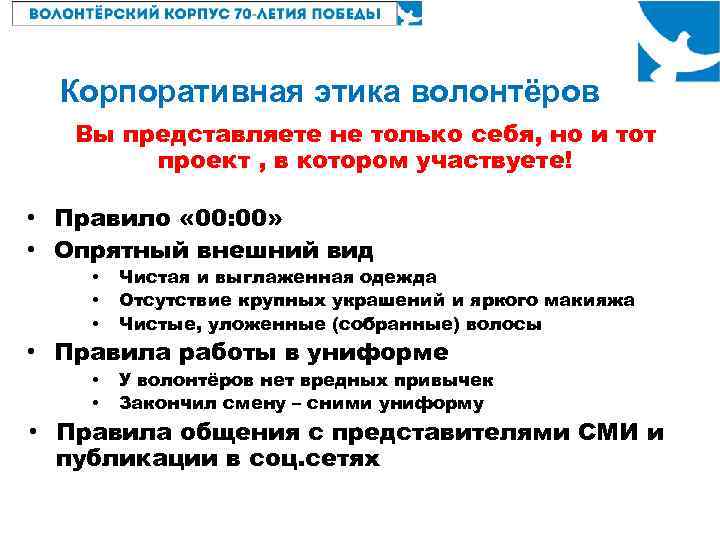 ВОЛОНТЁРСКИЙ КОРПУС 70-ЛЕТИЯ ПОБЕДЫ

Корпоративная этика волонтёров

Вы представляете не только себя, но и тот проект , в котором участвуете!

• Правило «00:00»
• Опрятный внешний вид
  • Чистая и выглаженная одежда
  • Отсутствие крупных украшений и яркого макияжа
  • Чистые, уложенные (собранные) волосы
• Правила работы в униформе
  • У волонтёров нет вредных привычек
  • Закончил смену – сними униформу
• Правила общения с представителями СМИ и публикации в соц.сетях